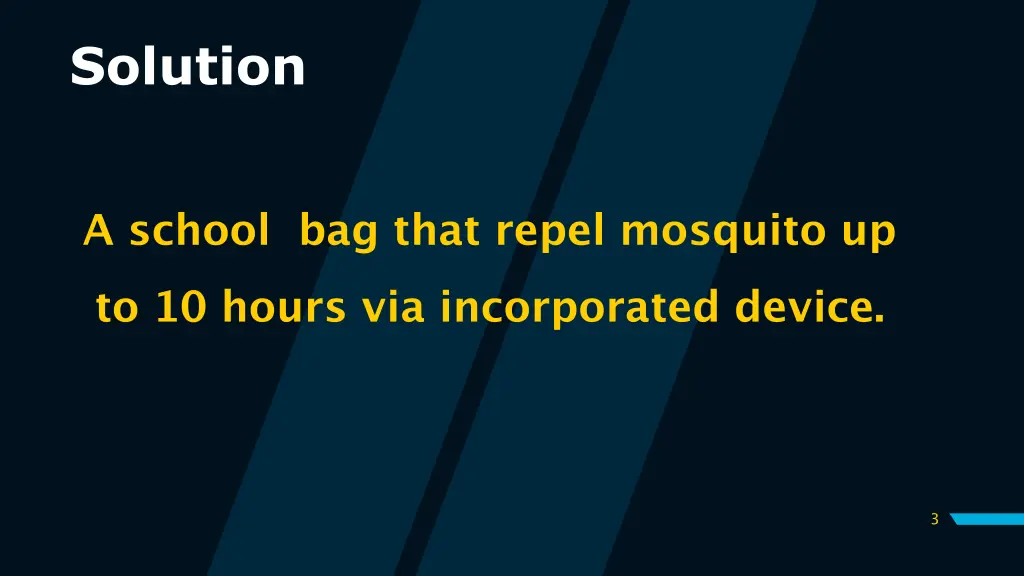 Solution

A school  bag that repel mosquito up to 10 hours via incorporated device.

3